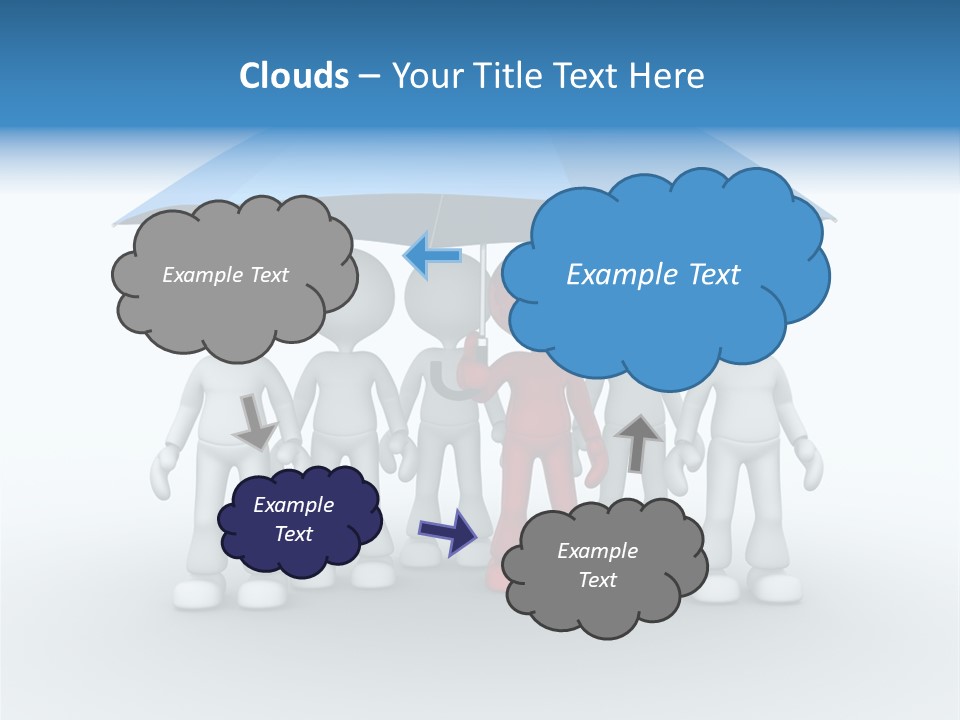 Clouds – Your Title Text Here

Example Text

Example Text

Example Text

Example Text